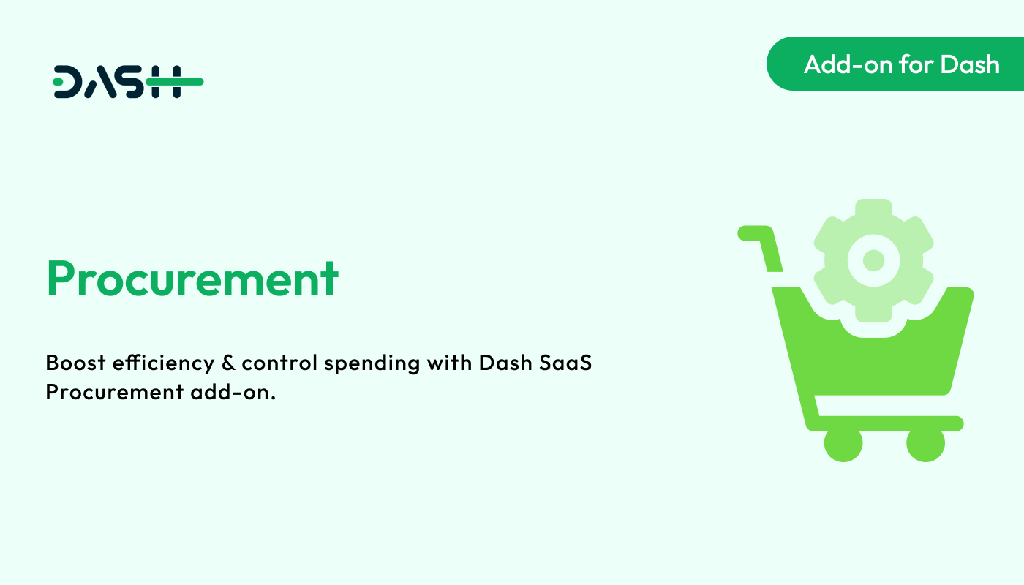 DASH

Add-on for Dash

Procurement

Boost efficiency & control spending with Dash SaaS Procurement add-on.